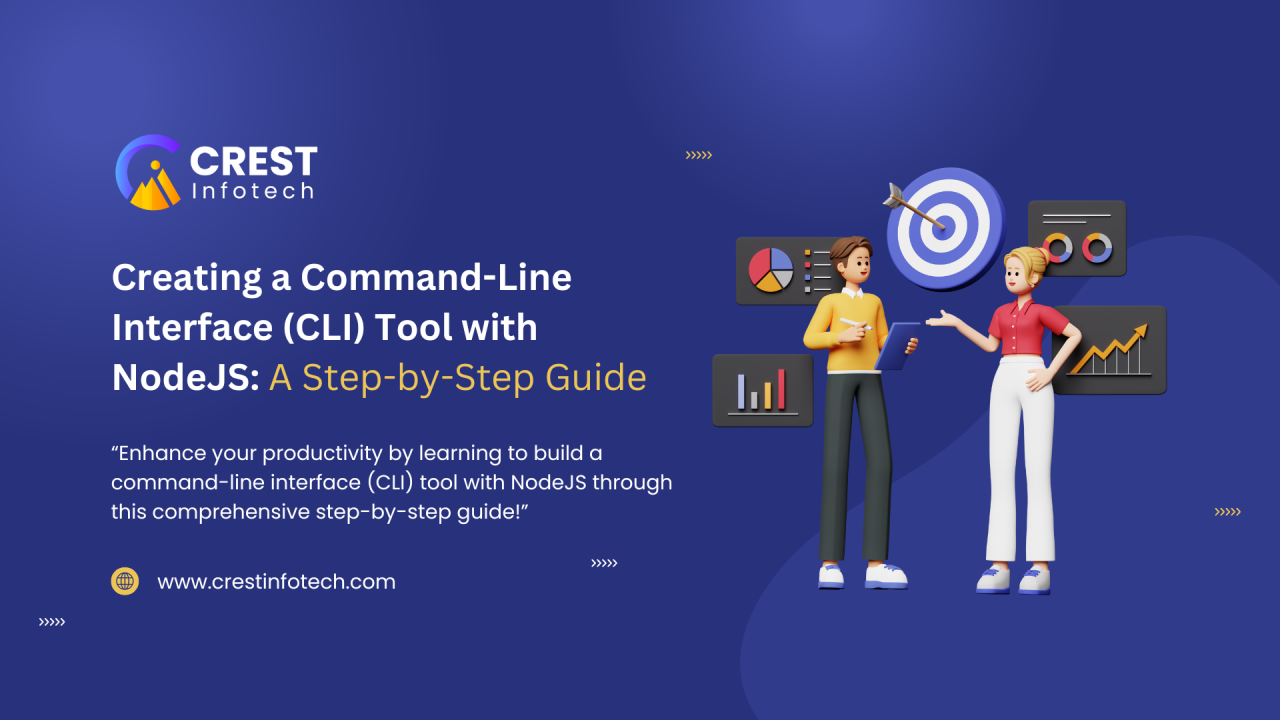 CREST
Infotech

Creating a Command-Line Interface (CLI) Tool with NodeJS: A Step-by-Step Guide

“Enhance your productivity by learning to build a command-line interface (CLI) tool with NodeJS through this comprehensive step-by-step guide!”

www.crestinfotech.com